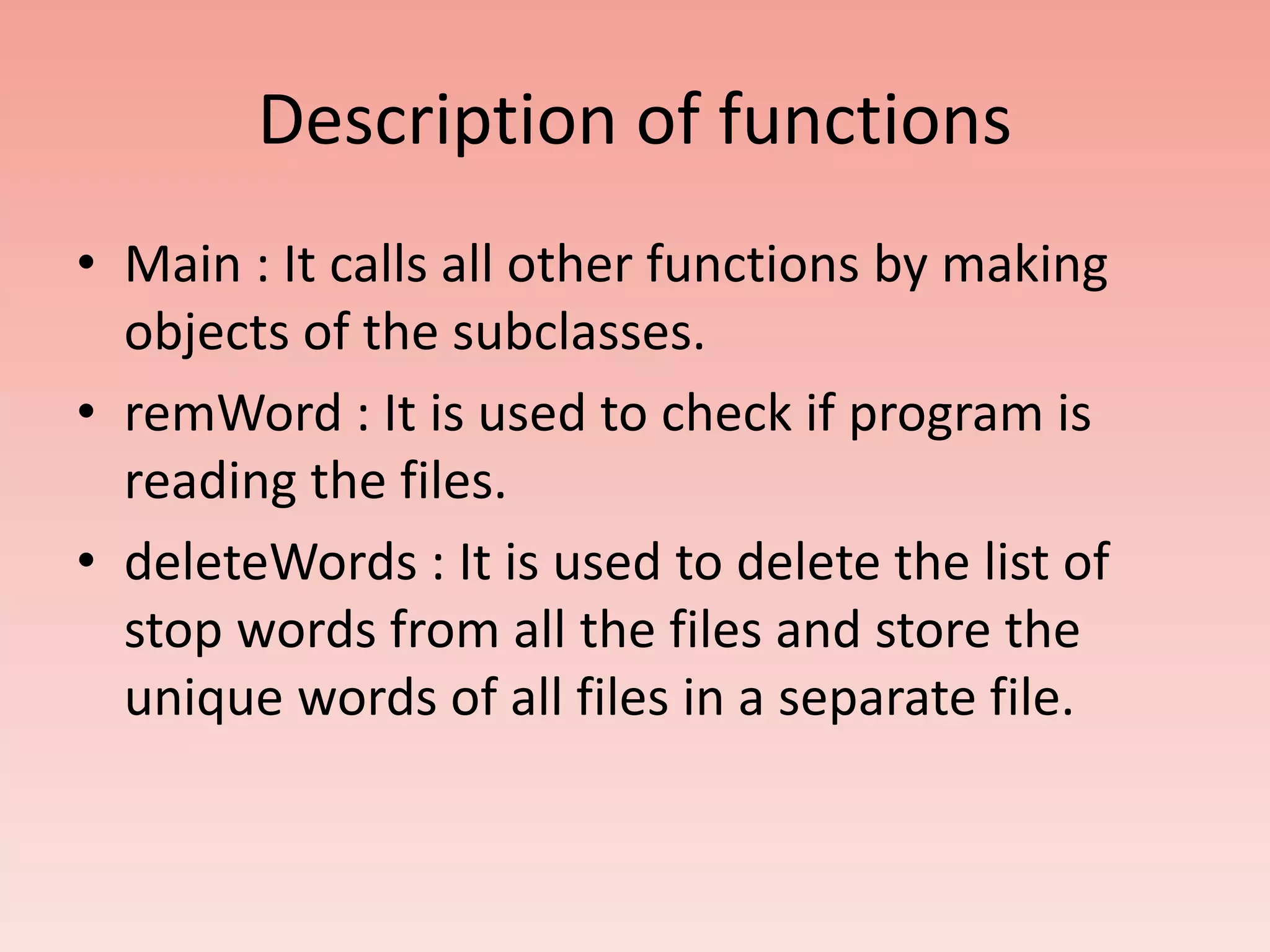 Description of functions

• Main : It calls all other functions by making objects of the subclasses.

• remWord : It is used to check if program is reading the files.

• deleteWords : It is used to delete the list of stop words from all the files and store the unique words of all files in a separate file.